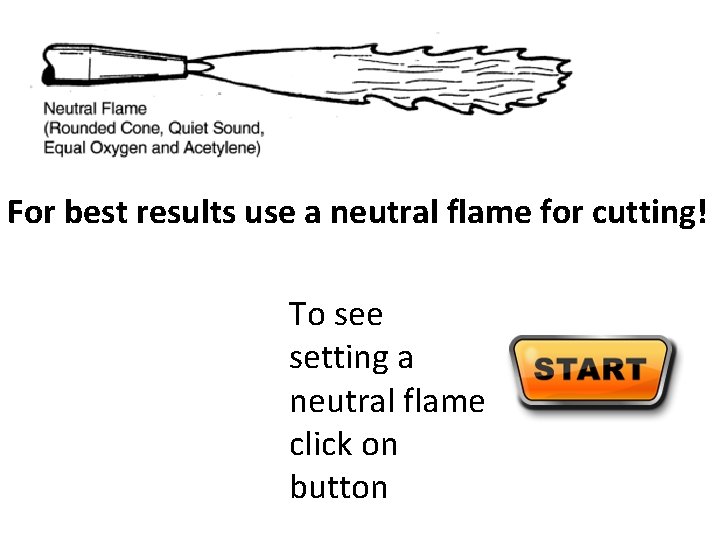 Neutral Flame
(Rounded Cone, Quiet Sound, Equal Oxygen and Acetylene)

For best results use a neutral flame for cutting!

To see setting a neutral flame click on button

START